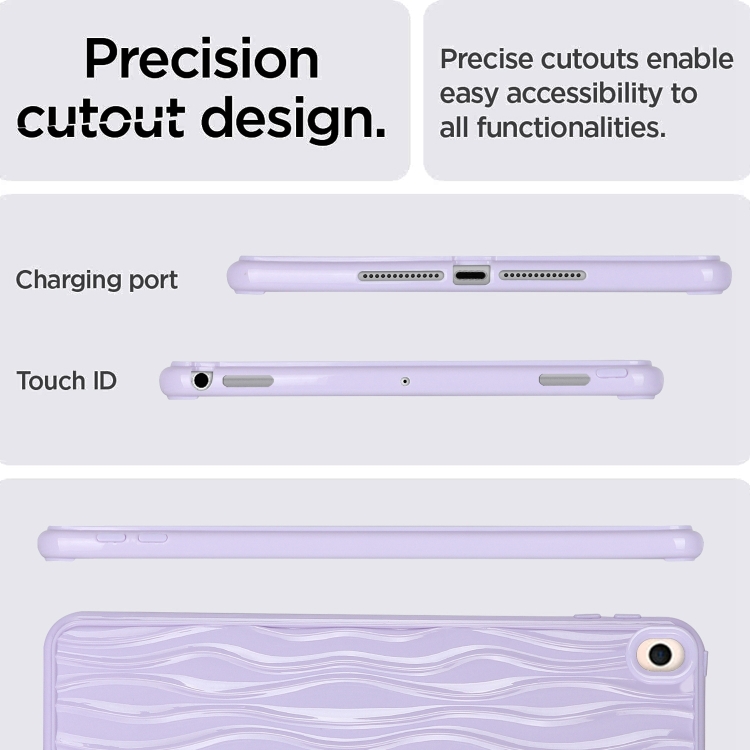 Precision cutout design.

Precise cutouts enable easy accessibility to all functionalities.

Charging port

Touch ID